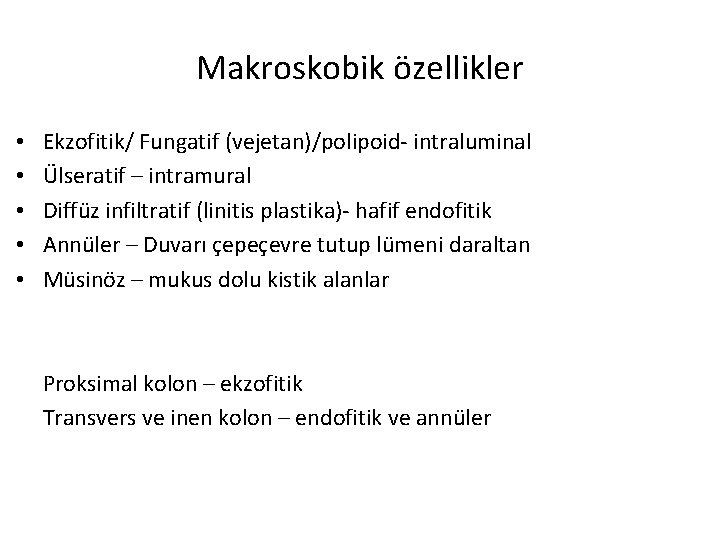 Makroskobik özellikler

• Ekzofitik/ Fungatif (vejetan)/polipoid- intraluminal
• Ülseratif – intramural
• Diffüz infiltratif (linitis plastika)- hafif endofitik
• Annüler – Duvarı çepeçevre tutup lümeni daraltan
• Müsinöz – mukus dolu kistik alanlar

Proksimal kolon – ekzofitik
Transvers ve inen kolon – endofitik ve annüler